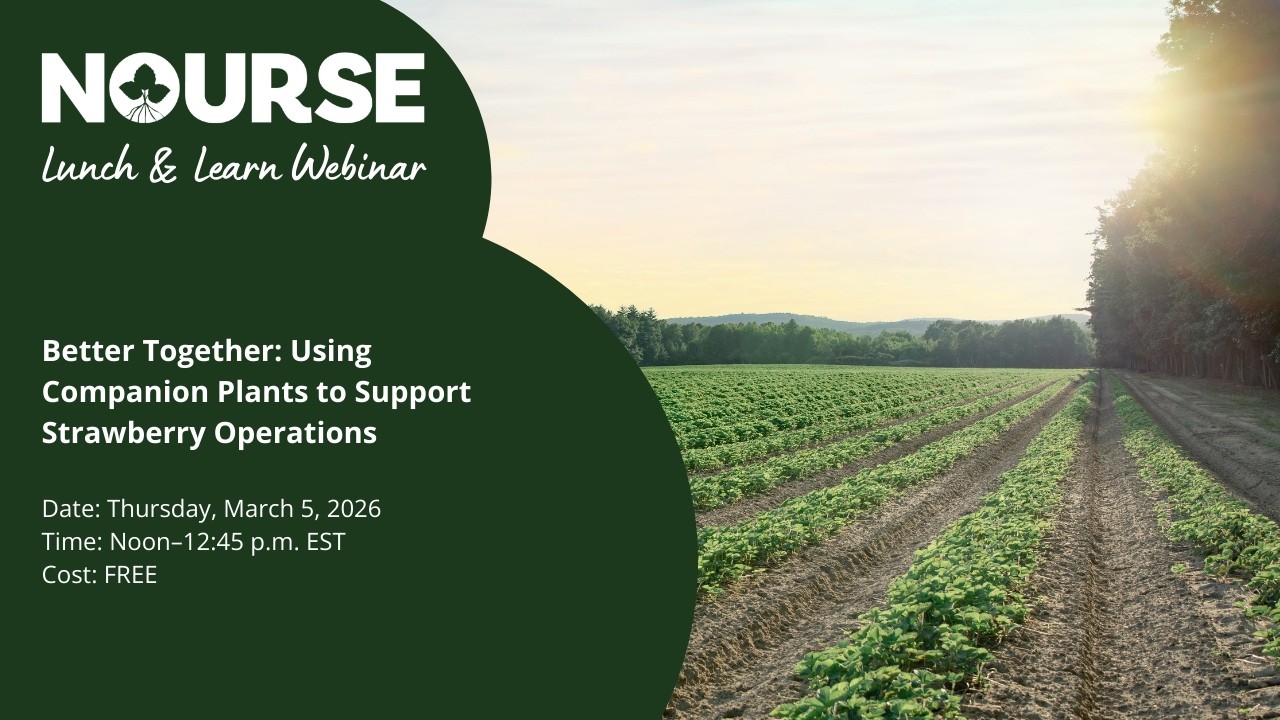 NOURSE
Lunch & Learn Webinar

Better Together: Using Companion Plants to Support Strawberry Operations

Date: Thursday, March 5, 2026
Time: Noon–12:45 p.m. EST
Cost: FREE